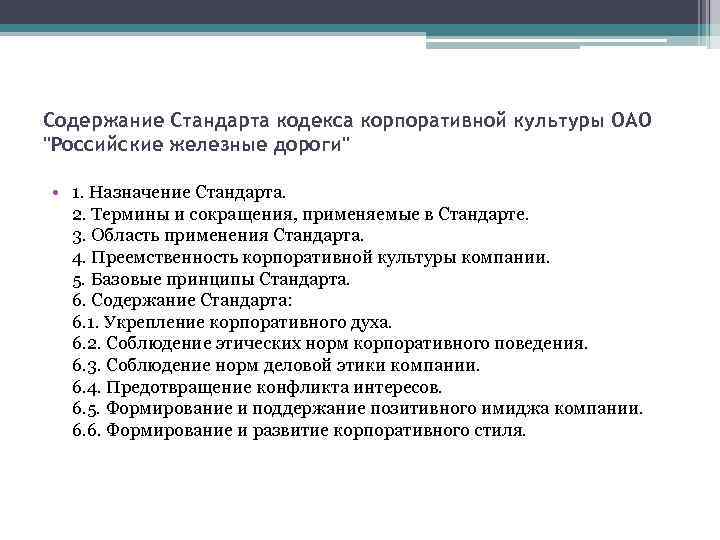 Содержание Стандарта кодекса корпоративной культуры ОАО "Российские железные дороги"

• 1. Назначение Стандарта.
2. Термины и сокращения, применяемые в Стандарте.
3. Область применения Стандарта.
4. Преемственность корпоративной культуры компании.
5. Базовые принципы Стандарта.
6. Содержание Стандарта:
6.1. Укрепление корпоративного духа.
6.2. Соблюдение этических норм корпоративного поведения.
6.3. Соблюдение норм деловой этики компании.
6.4. Предотвращение конфликта интересов.
6.5. Формирование и поддержание позитивного имиджа компании.
6.6. Формирование и развитие корпоративного стиля.